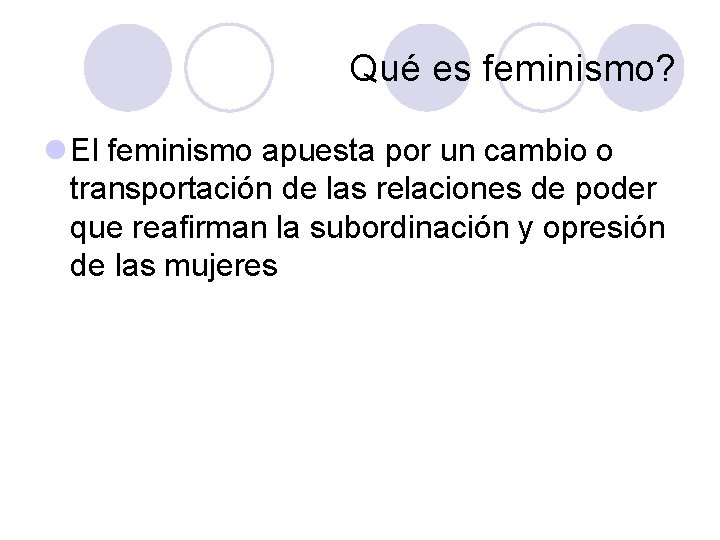 Qué es feminismo?

El feminismo apuesta por un cambio o transportación de las relaciones de poder que reafirman la subordinación y opresión de las mujeres